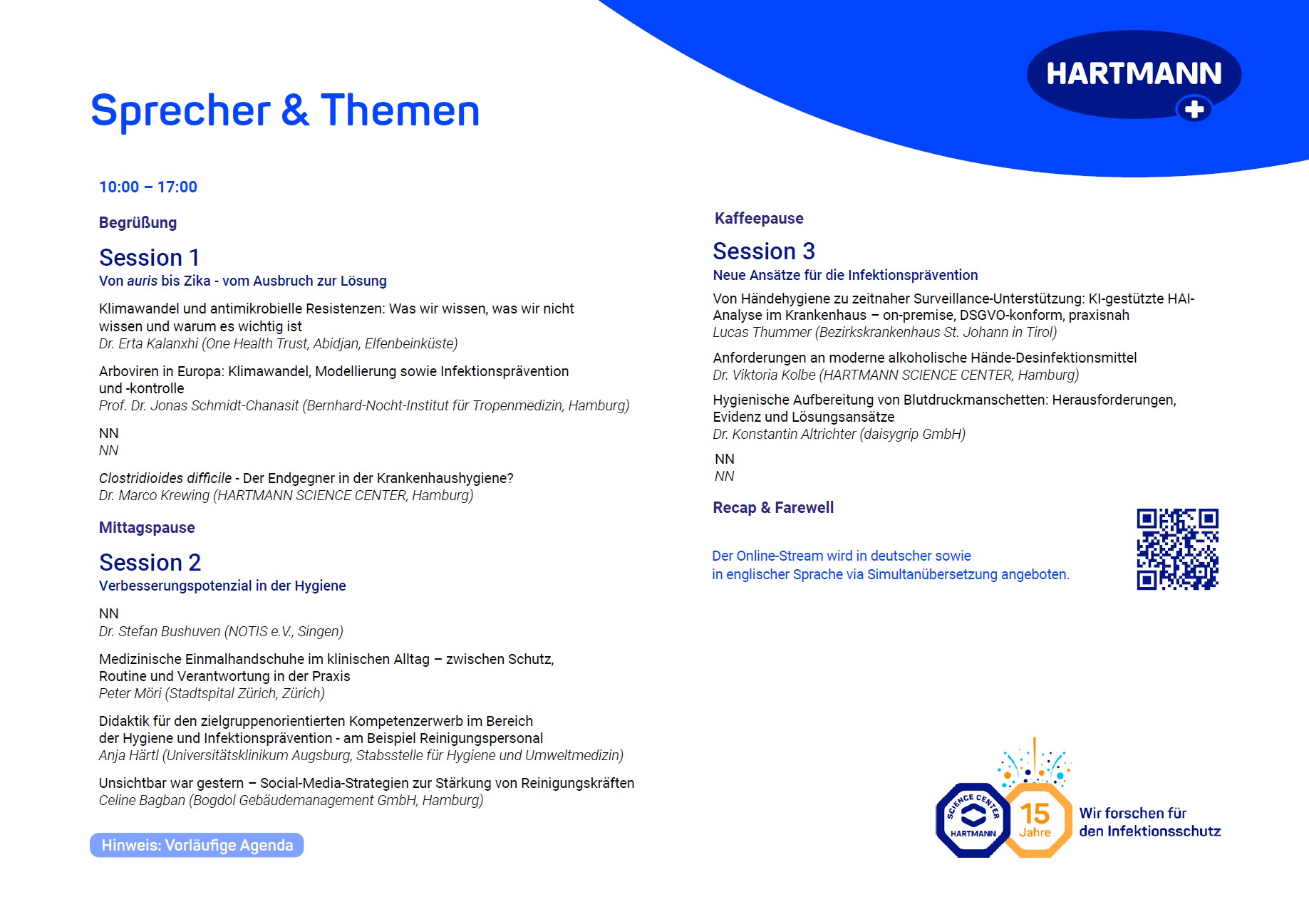 HARTMANN

Sprecher & Themen

10:00 – 17:00

Begrüßung

Session 1
Von auris bis Zika - vom Ausbruch zur Lösung

Klimawandel und antimikrobielle Resistenzen: Was wir wissen, was wir nicht wissen und warum es wichtig ist
Dr. Erta Kalanxhi (One Health Trust, Abidjan, Elfenbeinküste)

Arboviren in Europa: Klimawandel, Modellierung sowie Infektionsprävention und -kontrolle
Prof. Dr. Jonas Schmidt-Chanasit (Bernhard-Nocht-Institut für Tropenmedizin, Hamburg)

NN
NN

Clostridioides difficile - Der Endgegner in der Krankenhaushygiene?
Dr. Marco Krewing (HARTMANN SCIENCE CENTER, Hamburg)

Mittagspause

Session 2
Verbesserungspotenzial in der Hygiene

NN
Dr. Stefan Bushuven (NOTIS e.V., Singen)

Medizinische Einmalhandschuhe im klinischen Alltag – zwischen Schutz, Routine und Verantwortung in der Praxis
Peter Möri (Stadtspital Zürich, Zürich)

Didaktik für den zielgruppenorientierten Kompetenzerwerb im Bereich der Hygiene und Infektionsprävention - am Beispiel Reinigungspersonal
Anja Härtl (Universitätsklinikum Augsburg, Stabsstelle für Hygiene und Umweltmedizin)

Unsichtbar war gestern – Social-Media-Strategien zur Stärkung von Reinigungskräften
Celine Bagban (Bogdol Gebäudemanagement GmbH, Hamburg)

Hinweis: Vorläufige Agenda

Kaffeepause

Session 3
Neue Ansätze für die Infektionsprävention

Von Händehygiene zu zeitnaher Surveillance-Unterstützung: KI-gestützte HAI-Analyse im Krankenhaus – on-premise, DSGVO-konform, praxisnah
Lucas Thummer (Bezirkskrankenhaus St. Johann in Tirol)

Anforderungen an moderne alkoholische Hände-Desinfektionsmittel
Dr. Viktoria Kolbe (HARTMANN SCIENCE CENTER, Hamburg)

Hygienische Aufbereitung von Blutdruckmanschetten: Herausforderungen, Evidenz und Lösungsansätze
Dr. Konstantin Altrichter (daisygrip GmbH)

NN
NN

Recap & Farewell

Der Online-Stream wird in deutscher sowie in englischer Sprache via Simultanübersetzung angeboten.

SCIENCE CENTER HARTMANN 15 Jahre Wir forschen für den Infektionsschutz